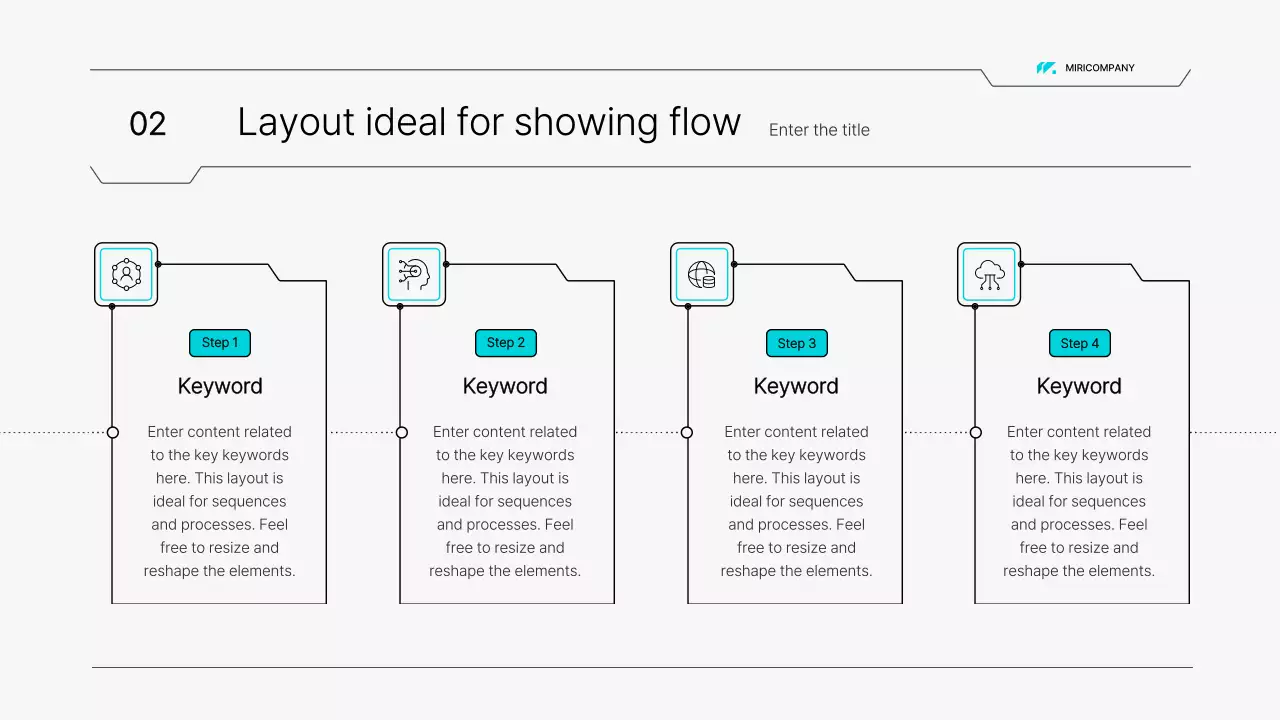 MIRICOMPANY

02 Layout ideal for showing flow Enter the title

Step 1

Keyword

Enter content related to the key keywords here. This layout is ideal for sequences and processes. Feel free to resize and reshape the elements.

Step 2

Keyword

Enter content related to the key keywords here. This layout is ideal for sequences and processes. Feel free to resize and reshape the elements.

Step 3

Keyword

Enter content related to the key keywords here. This layout is ideal for sequences and processes. Feel free to resize and reshape the elements.

Step 4

Keyword

Enter content related to the key keywords here. This layout is ideal for sequences and processes. Feel free to resize and reshape the elements.